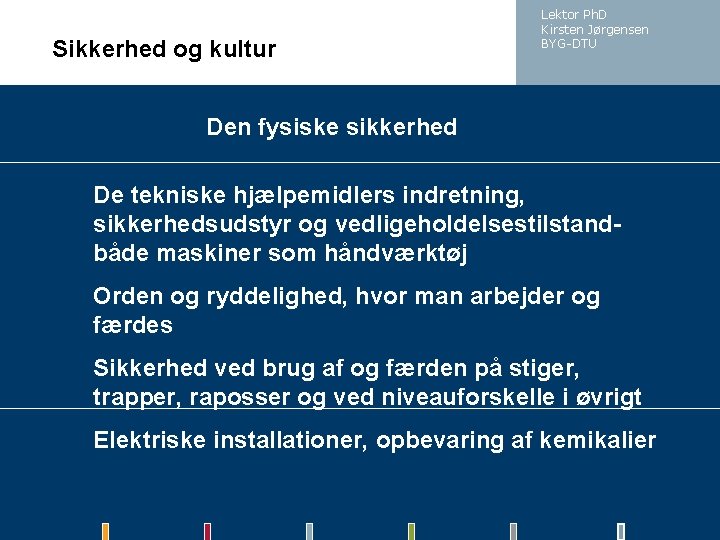 Sikkerhed og kultur

Lektor PhD
Kirsten Jørgensen
BYG-DTU

Den fysiske sikkerhed

De tekniske hjælpemidlers indretning, sikkerhedsudstyr og vedligeholdelsestilstand- både maskiner som håndværktøj

Orden og ryddelighed, hvor man arbejder og færdes

Sikkerhed ved brug af og færden på stiger, trapper, raposser og ved niveauforskelle i øvrigt

Elektriske installationer, opbevaring af kemikalier